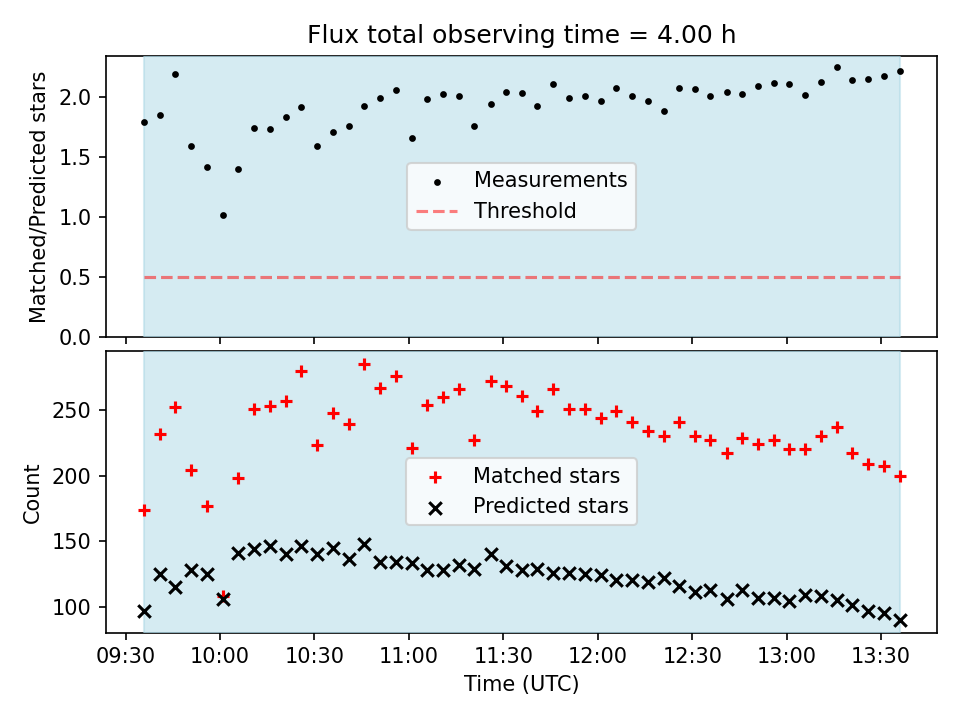 Flux total observing time = 4.00 h

Matched/Predicted stars

2.0
1.5
1.0
0.5
0.0

Measurements
Threshold

Count

250
200
150
100

Matched stars
Predicted stars

09:30
10:00
10:30
11:00
11:30
12:00
12:30
13:00
13:30

Time (UTC)